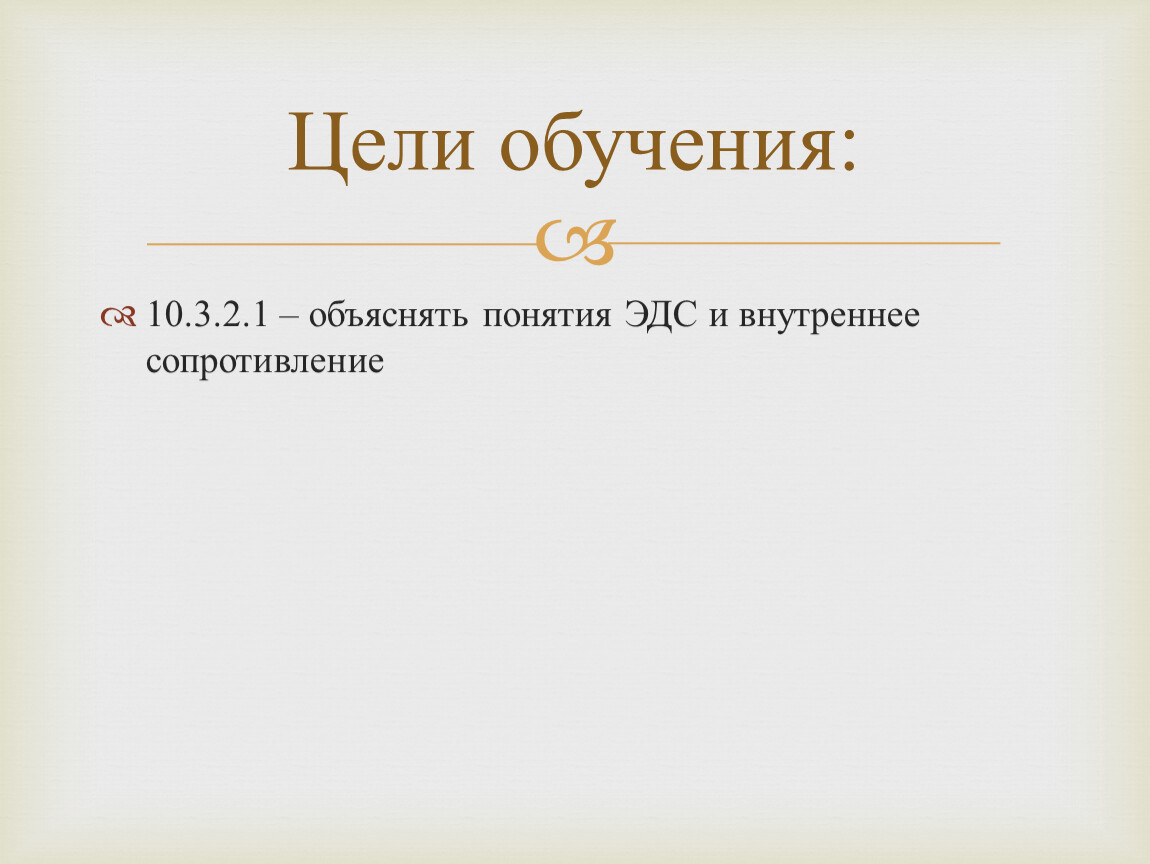 Цели обучения:

10.3.2.1 – объяснять понятия ЭДС и внутреннее сопротивление